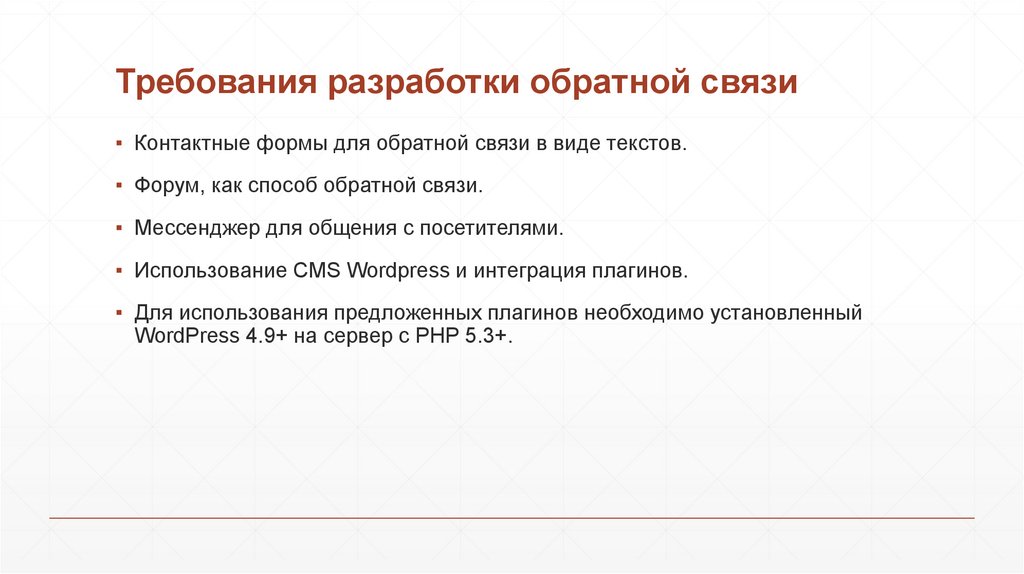 Требования разработки обратной связи

▪ Контактные формы для обратной связи в виде текстов.

▪ Форум, как способ обратной связи.

▪ Мессенджер для общения с посетителями.

▪ Использование CMS Wordpress и интеграция плагинов.

▪ Для использования предложенных плагинов необходимо установленный WordPress 4.9+ на сервер с PHP 5.3+.